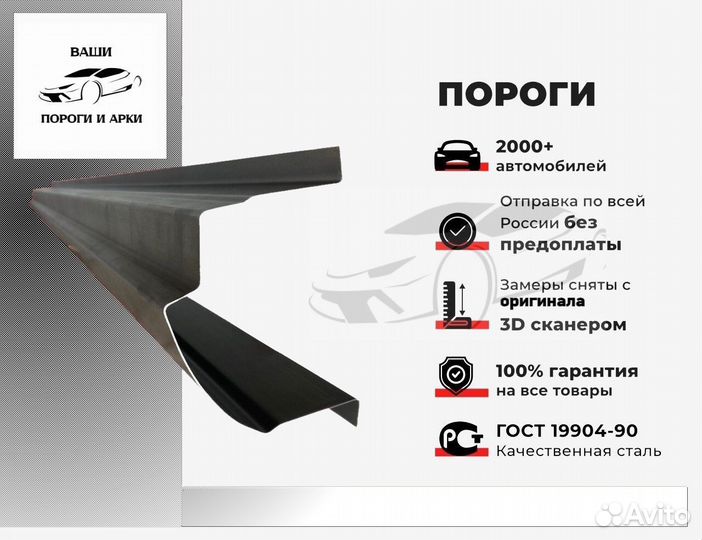 ВАШИ
ПОРОГИ И АРКИ

ПОРОГИ

2000+
автомобилей

Отправка по всей России без предоплаты

Замеры сняты с оригинала 3D сканером

100% гарантия на все товары

РСТ

ГОСТ 19904-90
Качественная сталь

Avito